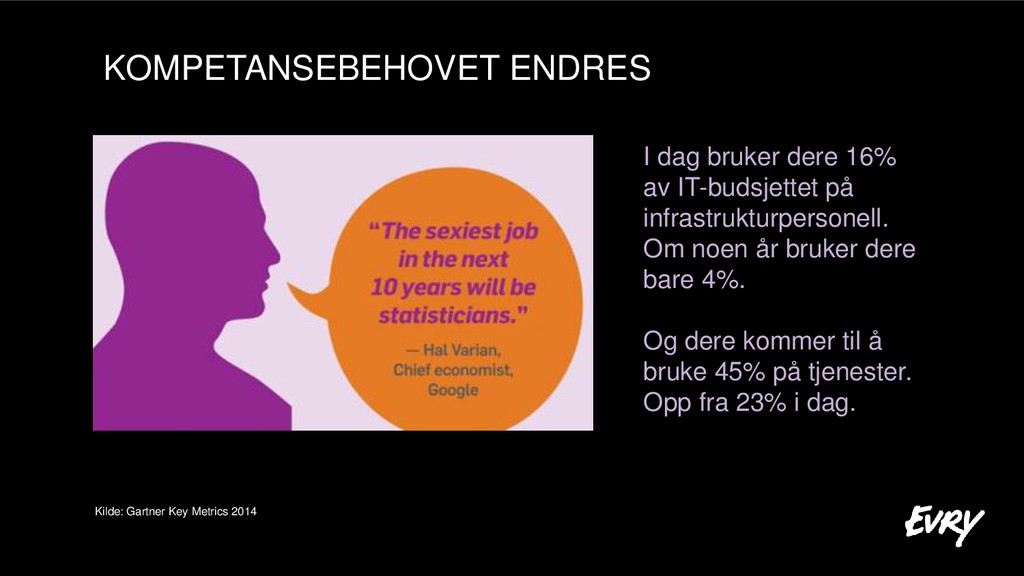 KOMPETANSEBEHOVET ENDRES

"The sexiest job in the next 10 years will be statisticians."

— Hal Varian, Chief economist, Google

I dag bruker dere 16% av IT-budsjettet på infrastrukturpersonell. Om noen år bruker dere bare 4%.

Og dere kommer til å bruke 45% på tjenester. Opp fra 23% i dag.

Kilde: Gartner Key Metrics 2014

EVRY